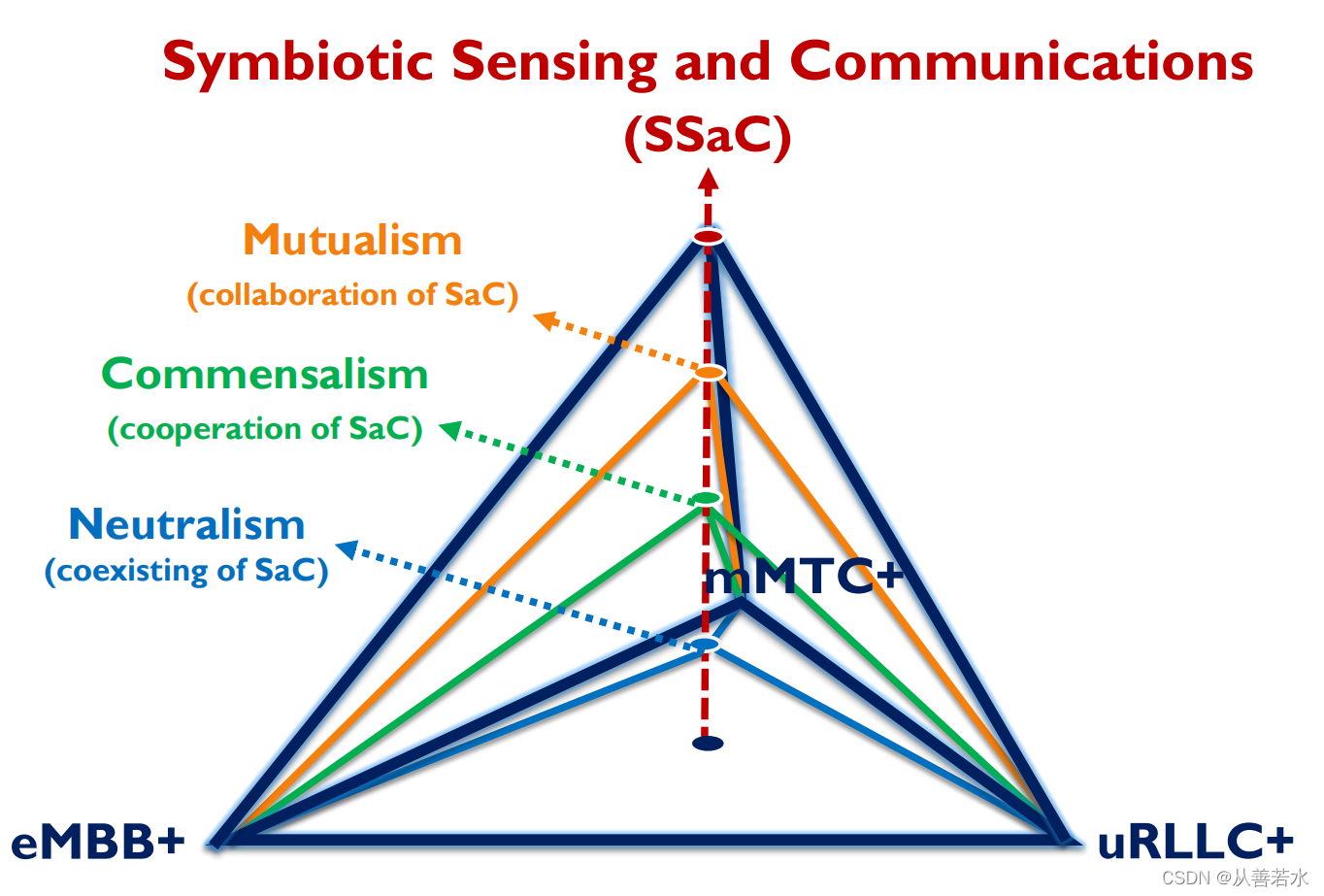 Symbiotic Sensing and Communications (SSaC)

Mutualism
(collaboration of SaC)

Commensalism
(cooperation of SaC)

Neutralism
(coexisting of SaC)

mMTC+

eMBB+

uRLLC+

CSDN @从善若水